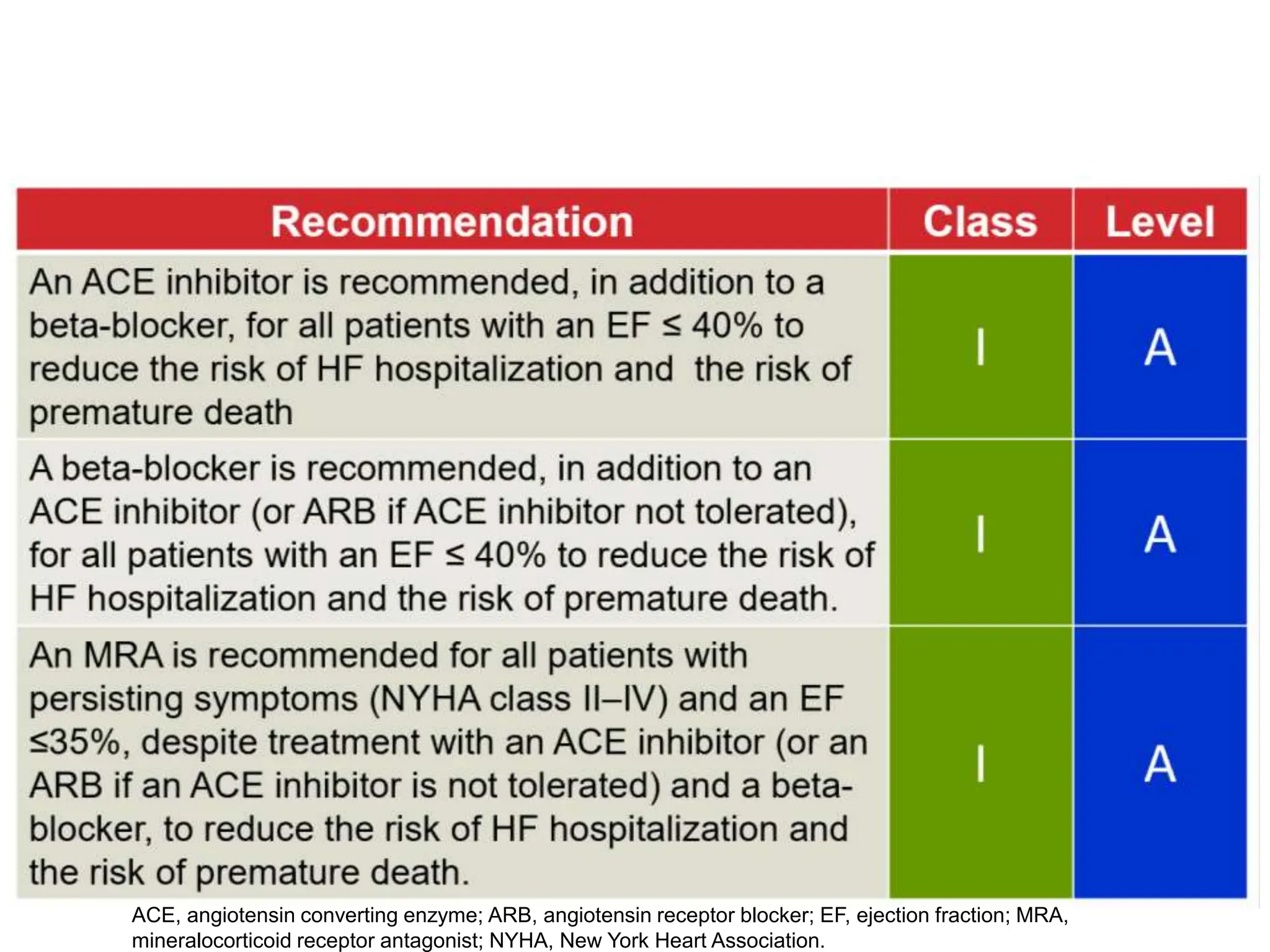 | Recommendation | Class | Level |
|---|---|---|
| An ACE inhibitor is recommended, in addition to a beta-blocker, for all patients with an EF ≤ 40% to reduce the risk of HF hospitalization and  the risk of premature death | I | A |
| A beta-blocker is recommended, in addition to an ACE inhibitor (or ARB if ACE inhibitor not tolerated), for all patients with an EF ≤ 40% to reduce the risk of HF hospitalization and the risk of premature death. | I | A |
| An MRA is recommended for all patients with persisting symptoms (NYHA class II–IV) and an EF ≤35%, despite treatment with an ACE inhibitor (or an ARB if an ACE inhibitor is not tolerated) and a beta-blocker, to reduce the risk of HF hospitalization and the risk of premature death. | I | A |

ACE, angiotensin converting enzyme; ARB, angiotensin receptor blocker; EF, ejection fraction; MRA, mineralocorticoid receptor antagonist; NYHA, New York Heart Association.